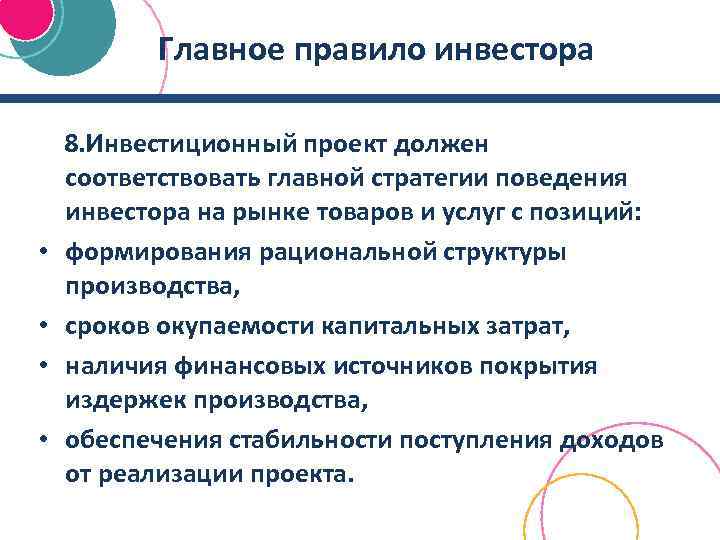 Главное правило инвестора

8.Инвестиционный проект должен соответствовать главной стратегии поведения инвестора на рынке товаров и услуг с позиций:

• формирования рациональной структуры производства,
• сроков окупаемости капитальных затрат,
• наличия финансовых источников покрытия издержек производства,
• обеспечения стабильности поступления доходов от реализации проекта.